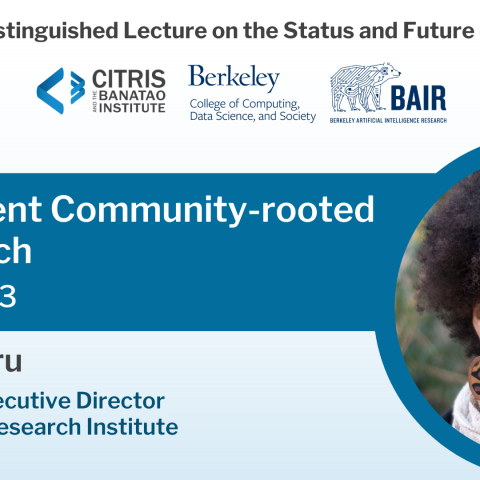 stinguished Lecture on the Status and Future

CITRIS AND THE BANATAO INSTITUTE

Berkeley
College of Computing, Data Science, and Society

BAIR
BERKELEY ARTIFICIAL INTELLIGENCE RESEARCH

ent Community-rooted ch

3

ru

ecutive Director
esearch Institute